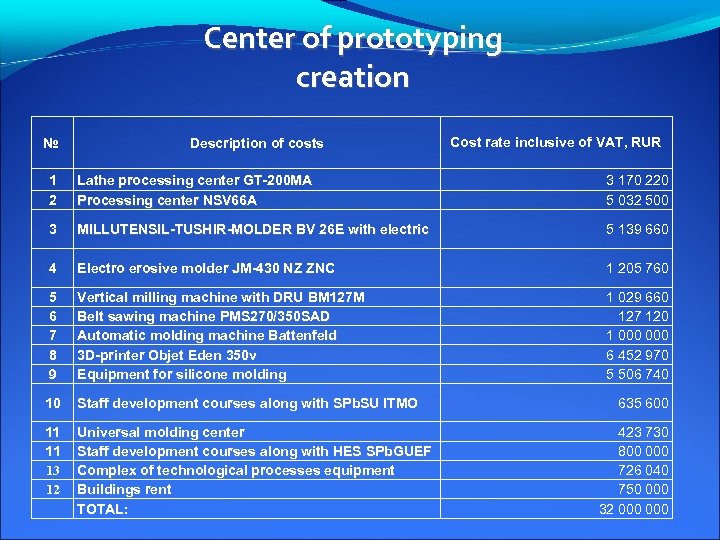 Center of prototyping creation

| № | Description of costs | Cost rate inclusive of VAT, RUR |
|---|---|---|
| 1 | Lathe processing center GT-200MA | 3 170 220 |
| 2 | Processing center NSV66A | 5 032 500 |
| 3 | MILLUTENSIL-TUSHIR-MOLDER BV 26E with electric | 5 139 660 |
| 4 | Electro erosive molder JM-430 NZ ZNC | 1 205 760 |
| 5 | Vertical milling machine with DRU BM127M | 1 029 660 |
| 6 | Belt sawing machine PMS270/350SAD | 127 120 |
| 7 | Automatic molding machine Battenfeld | 1 000 000 |
| 8 | 3D-printer Objet Eden 350v | 6 452 970 |
| 9 | Equipment for silicone molding | 5 506 740 |
| 10 | Staff development courses along with SPbSU ITMO | 635 600 |
| 11 | Universal molding center | 423 730 |
| 11 | Staff development courses along with HES SPbGUEF | 800 000 |
| 13 | Complex of technological processes equipment | 726 040 |
| 12 | Buildings rent | 750 000 |
|  | TOTAL: | 32 000 000 |